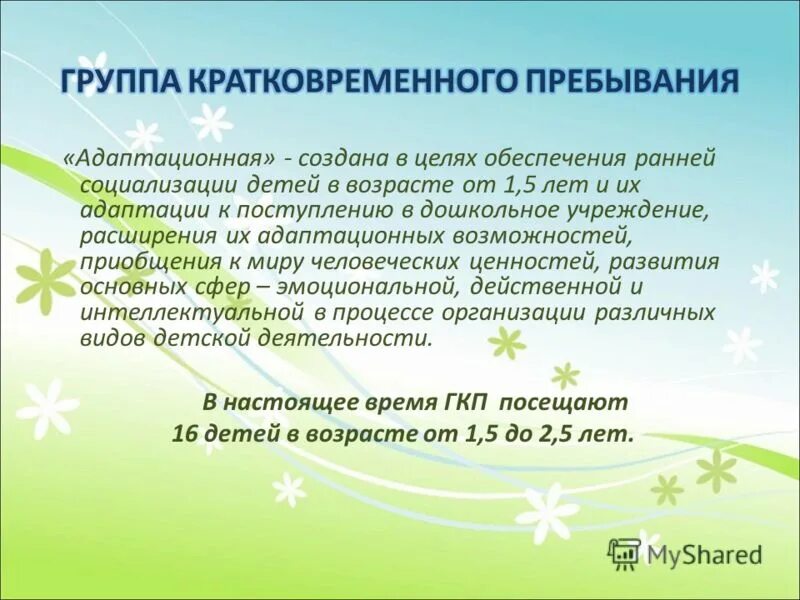 ГРУППА КРАТКОВРЕМЕННОГО ПРЕБЫВАНИЯ

«Адаптационная» - создана в целях обеспечения ранней социализации детей в возрасте от 1,5 лет и их адаптации к поступлению в дошкольное учреждение, расширения их адаптационных возможностей, приобщения к миру человеческих ценностей, развития основных сфер – эмоциональной, действенной и интеллектуальной в процессе организации различных видов детской деятельности.

В настоящее время ГКП посещают 16 детей в возрасте от 1,5 до 2,5 лет.

MyShared